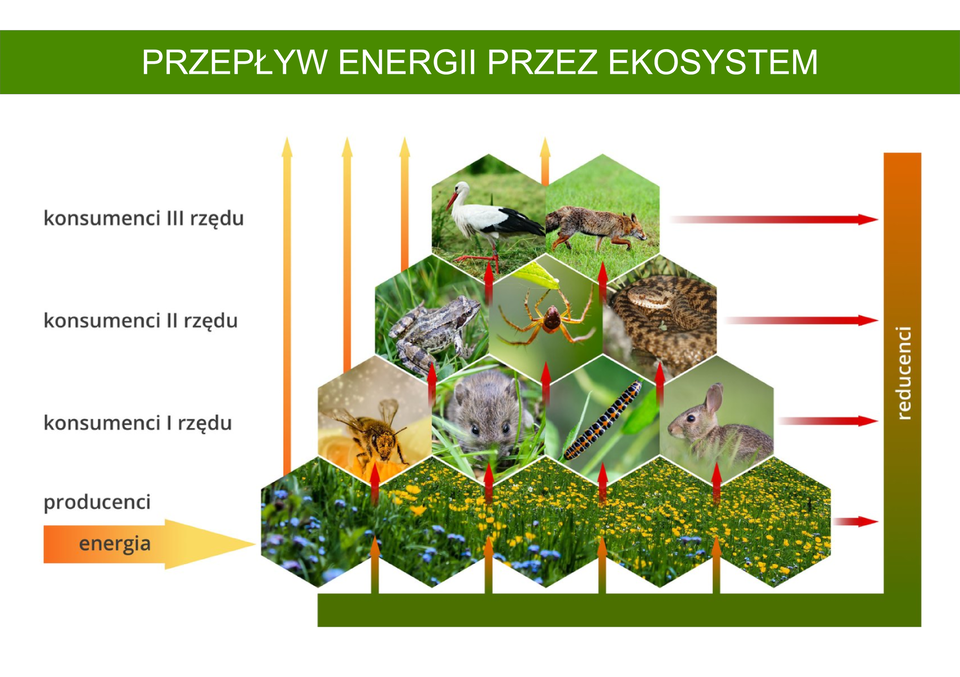 PRZEPŁYW ENERGII PRZEZ EKOSYSTEM

konsumenci III rzędu

konsumenci II rzędu

konsumenci I rzędu

producenci

energia

reducenci